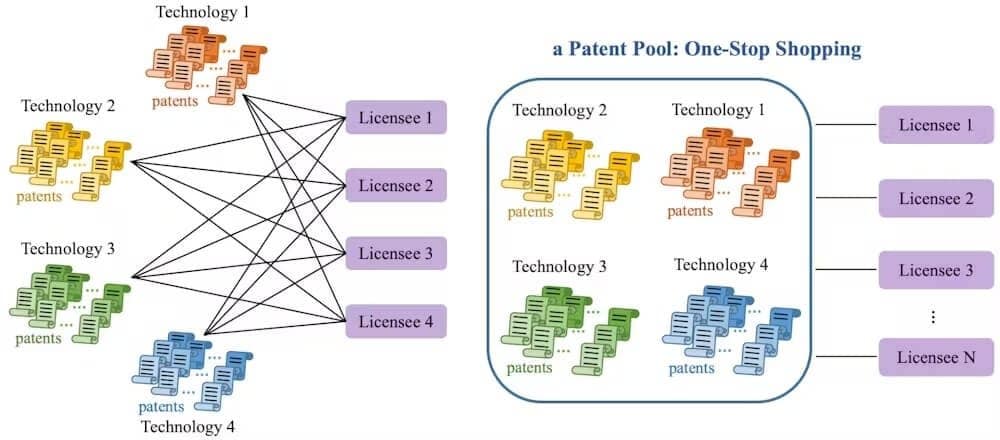 Technology 1

patents

Technology 2

patents

Technology 3

patents

patents

Technology 4

Licensee 1

Licensee 2

Licensee 3

Licensee 4

a Patent Pool: One-Stop Shopping

Technology 2

patents

Technology 1

patents

Technology 3

patents

Technology 4

patents

Licensee 1

Licensee 2

Licensee 3

⋮

Licensee N